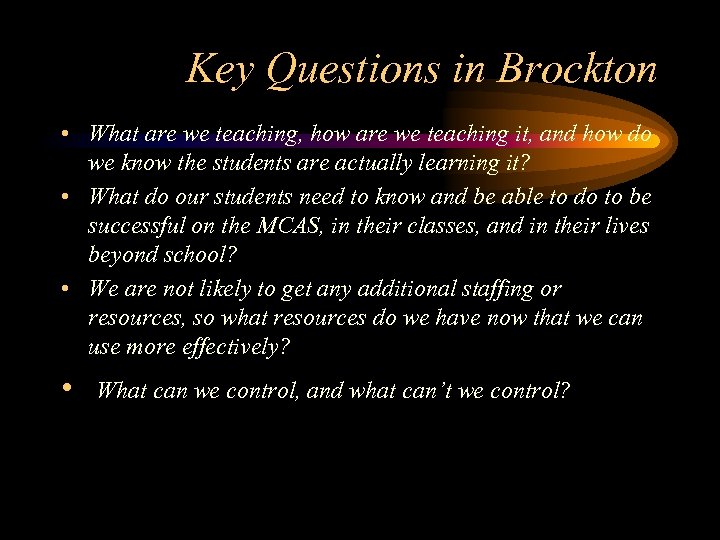 Key Questions in Brockton

• What are we teaching, how are we teaching it, and how do we know the students are actually learning it?
• What do our students need to know and be able to do to be successful on the MCAS, in their classes, and in their lives beyond school?
• We are not likely to get any additional staffing or resources, so what resources do we have now that we can use more effectively?
• What can we control, and what can't we control?